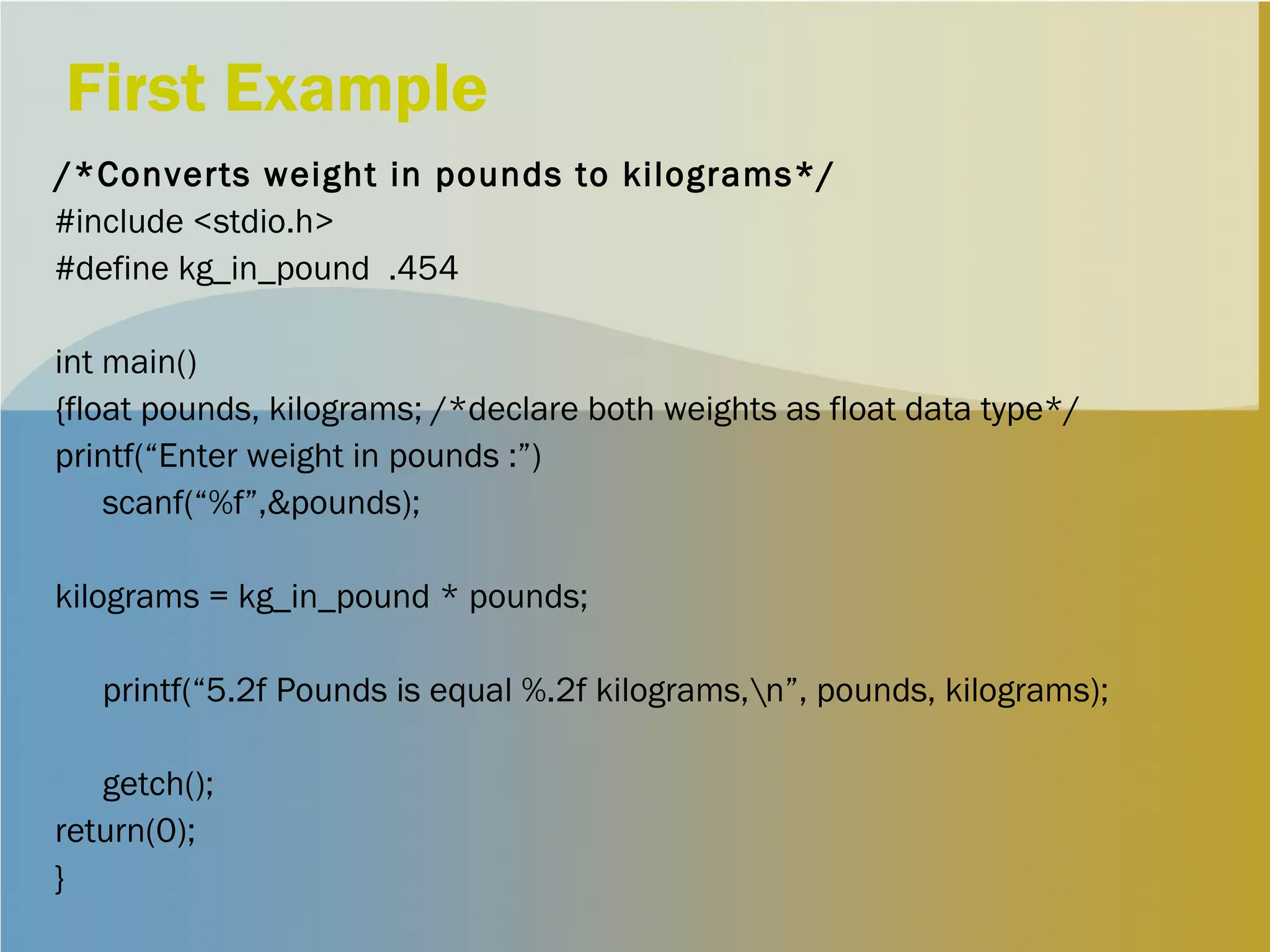 First Example

/*Converts weight in pounds to kilograms*/
#include <stdio.h>
#define kg_in_pound .454

int main()
{float pounds, kilograms; /*declare both weights as float data type*/
printf(“Enter weight in pounds :”)
scanf(“%f”,&pounds);

kilograms = kg_in_pound * pounds;

printf(“5.2f Pounds is equal %.2f kilograms,\n”, pounds, kilograms);

getch();
return(0);
}